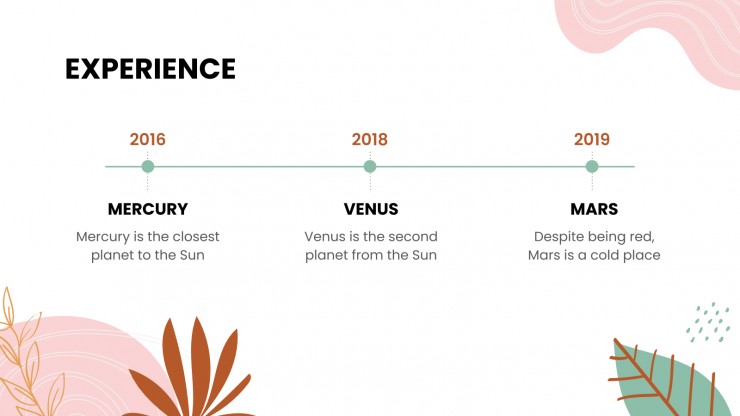 EXPERIENCE

2016

MERCURY

Mercury is the closest planet to the Sun

2018

VENUS

Venus is the second planet from the Sun

2019

MARS

Despite being red, Mars is a cold place